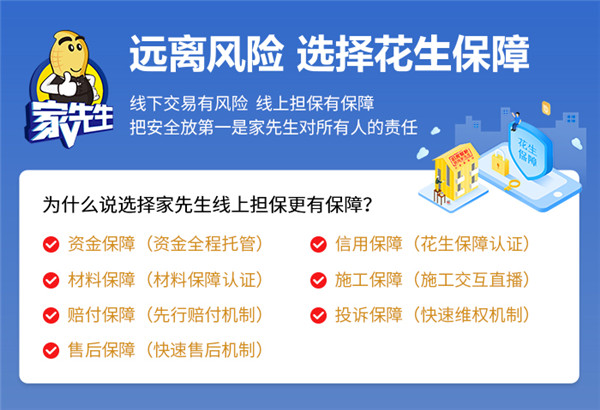 家先生

远离风险 选择花生保障

线下交易有风险 线上担保有保障
把安全放第一是家先生对所有人的责任

花生保障

为什么说选择家先生线上担保更有保障？

资金保障（资金全程托管）
材料保障（材料保障认证）
赔付保障（先行赔付机制）
售后保障（快速售后机制）

信用保障（花生保障认证）
施工保障（施工交互直播）
投诉保障（快速维权机制）